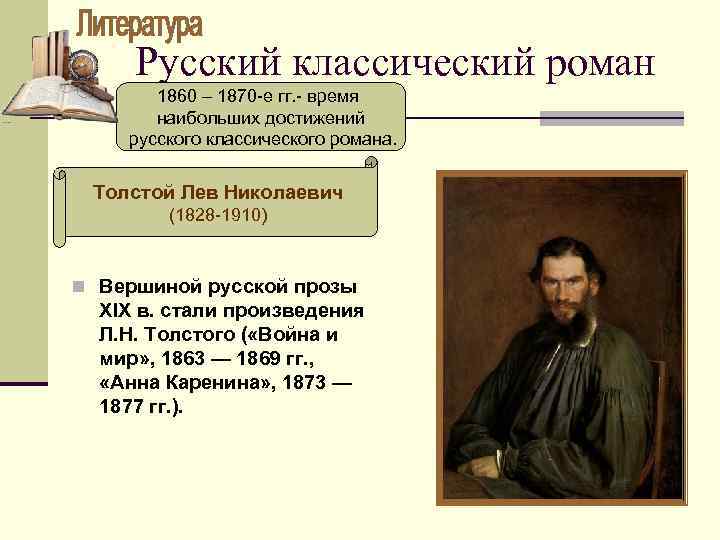 Литература

Русский классический роман

1860 – 1870-е гг.- время наибольших достижений русского классического романа.

Толстой Лев Николаевич
(1828-1910)

Вершиной русской прозы XIX в. стали произведения Л.Н. Толстого («Война и мир», 1863 — 1869 гг., «Анна Каренина», 1873 — 1877 гг.).